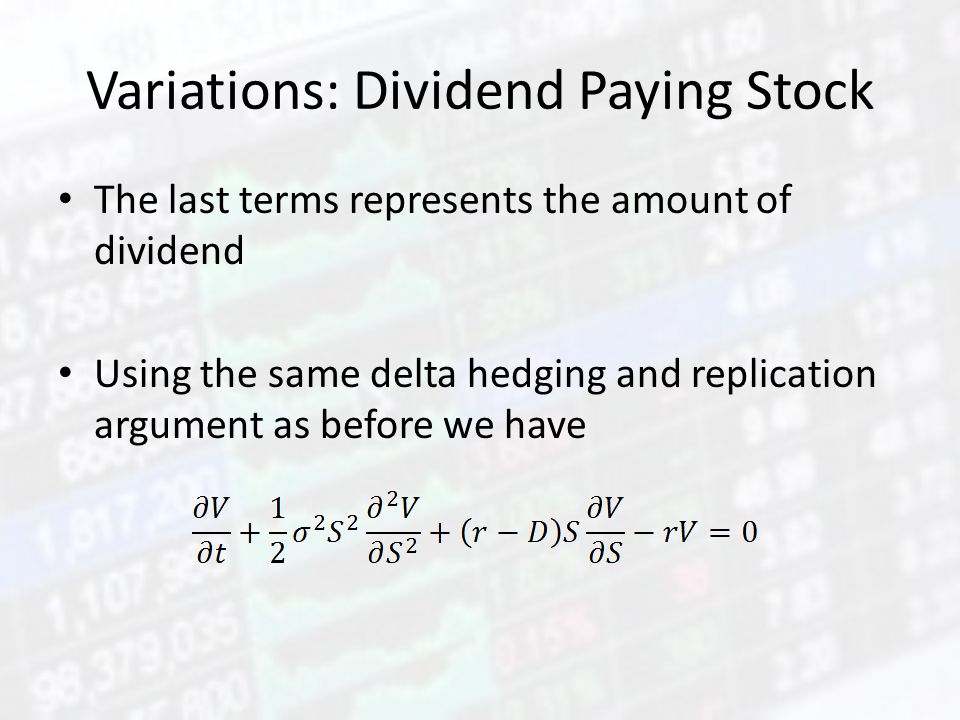 Variations: Dividend Paying Stock

• The last terms represents the amount of dividend

• Using the same delta hedging and replication argument as before we have

$\frac{\partial V}{\partial t} + \frac{1}{2}\sigma^2 S^2 \frac{\partial^2 V}{\partial S^2} + (r - D)S\frac{\partial V}{\partial S} - rV = 0$